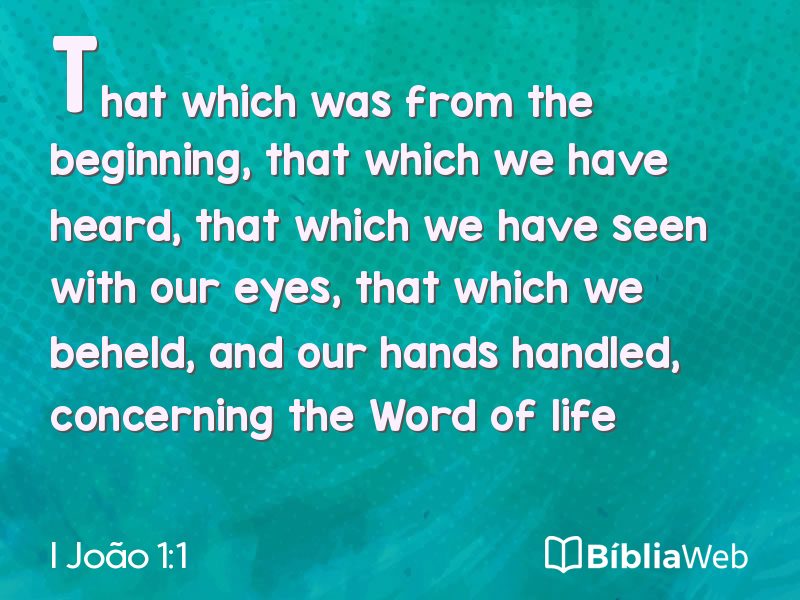 That which was from the beginning, that which we have heard, that which we have seen with our eyes, that which we beheld, and our hands handled, concerning the Word of life

I João 1:1

BíbliaWeb